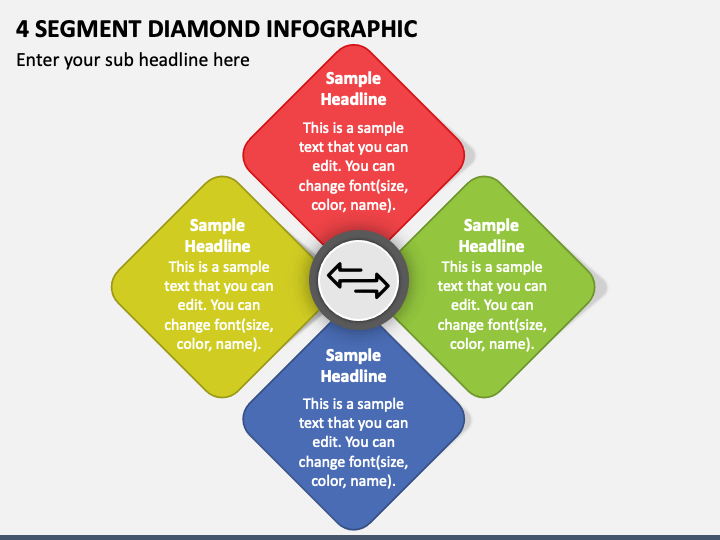 4 SEGMENT DIAMOND INFOGRAPHIC

Enter your sub headline here

Sample Headline

This is a sample text that you can edit. You can change font(size, color, name).

Sample Headline

This is a sample text that you can edit. You can change font(size, color, name).

Sample Headline

This is a sample text that you can edit. You can change font(size, color, name).

Sample Headline

This is a sample text that you can edit. You can change font(size, color, name).